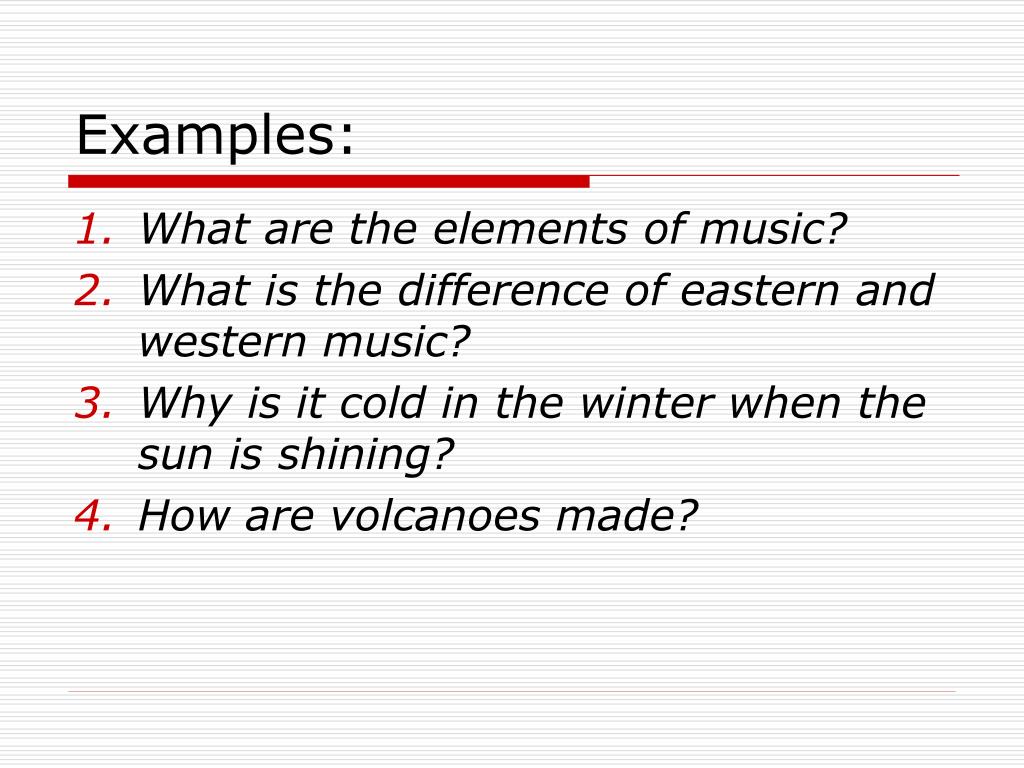 Examples:

1. What are the elements of music?
2. What is the difference of eastern and western music?
3. Why is it cold in the winter when the sun is shining?
4. How are volcanoes made?